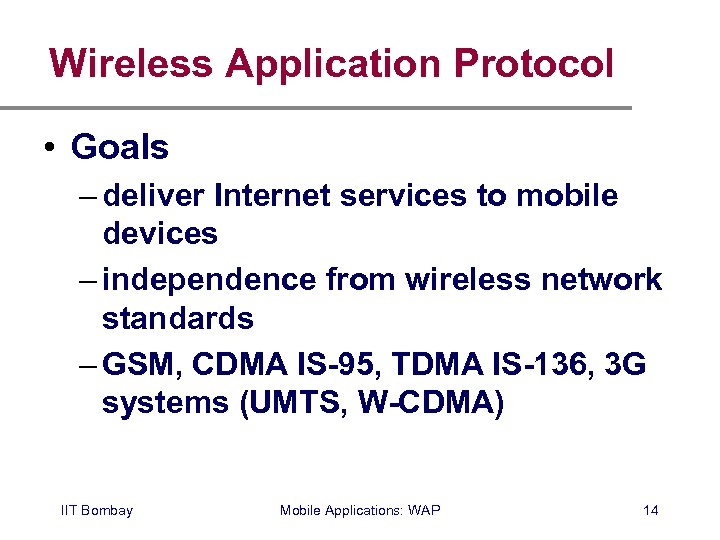 Wireless Application Protocol

• Goals

– deliver Internet services to mobile devices

– independence from wireless network standards

– GSM, CDMA IS-95, TDMA IS-136, 3G systems (UMTS, W-CDMA)

IIT Bombay

Mobile Applications: WAP

14